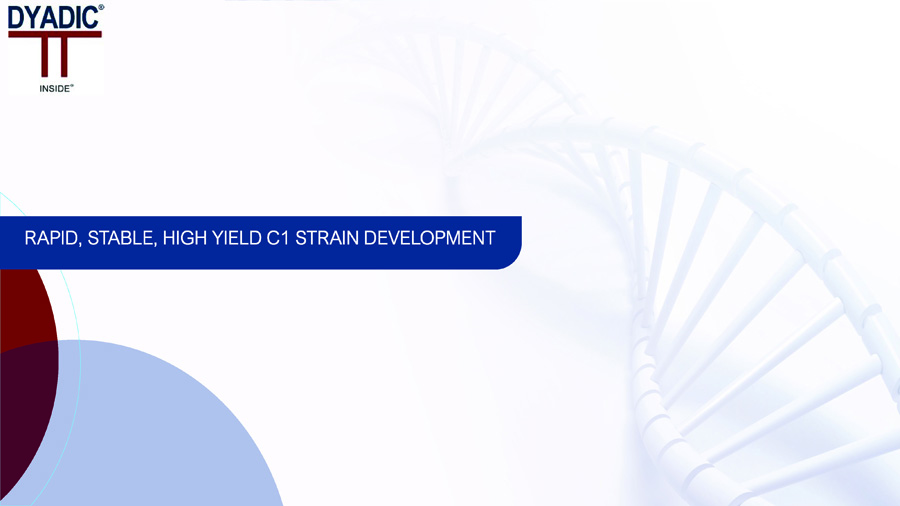 DYADIC®
INSIDE™

RAPID, STABLE, HIGH YIELD C1 STRAIN DEVELOPMENT